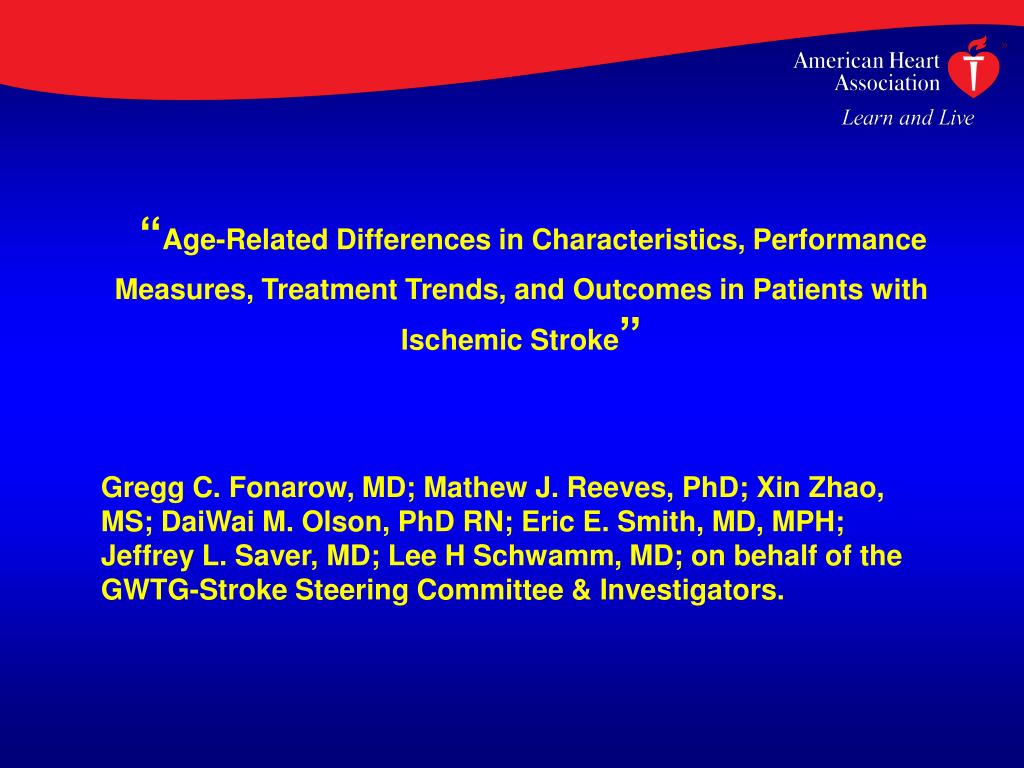 American Heart Association
Learn and Live

“Age-Related Differences in Characteristics, Performance Measures, Treatment Trends, and Outcomes in Patients with Ischemic Stroke”

Gregg C. Fonarow, MD; Mathew J. Reeves, PhD; Xin Zhao, MS; DaiWai M. Olson, PhD RN; Eric E. Smith, MD, MPH; Jeffrey L. Saver, MD; Lee H Schwamm, MD; on behalf of the GWTG-Stroke Steering Committee & Investigators.